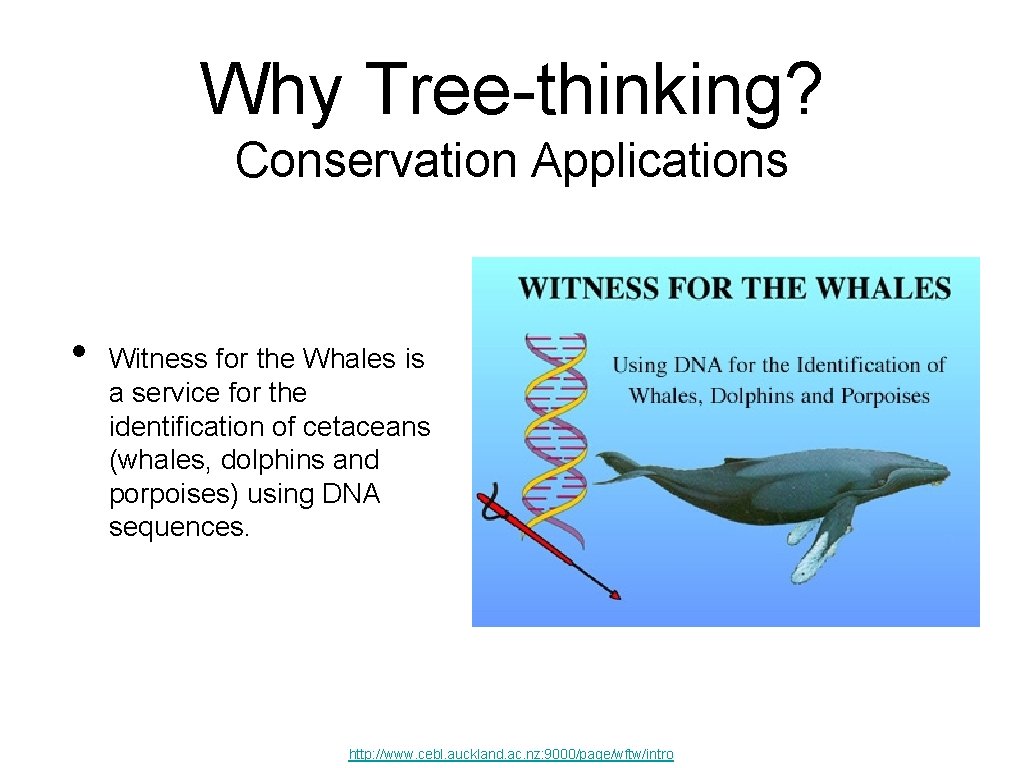 Why Tree-thinking?
Conservation Applications

• Witness for the Whales is a service for the identification of cetaceans (whales, dolphins and porpoises) using DNA sequences.

WITNESS FOR THE WHALES

Using DNA for the Identification of Whales, Dolphins and Porpoises

http://www.cebl.auckland.ac.nz:9000/page/wftw/intro